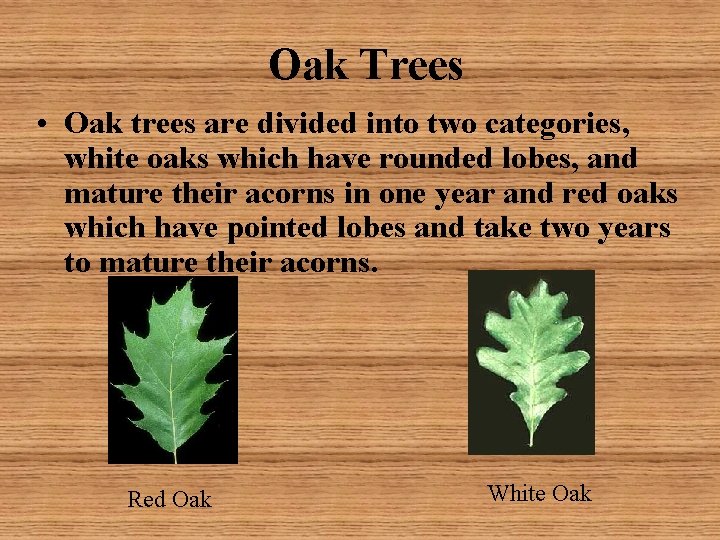 Oak Trees

• Oak trees are divided into two categories, white oaks which have rounded lobes, and mature their acorns in one year and red oaks which have pointed lobes and take two years to mature their acorns.

Red Oak

White Oak